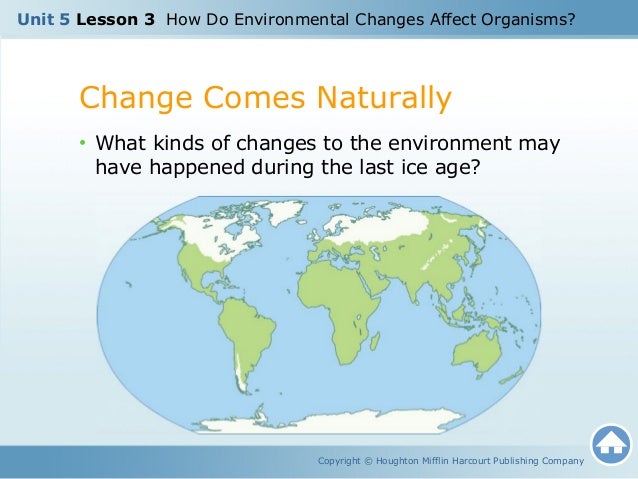 Unit 5 Lesson 3 How Do Environmental Changes Affect Organisms?

Change Comes Naturally

• What kinds of changes to the environment may have happened during the last ice age?

Copyright © Houghton Mifflin Harcourt Publishing Company